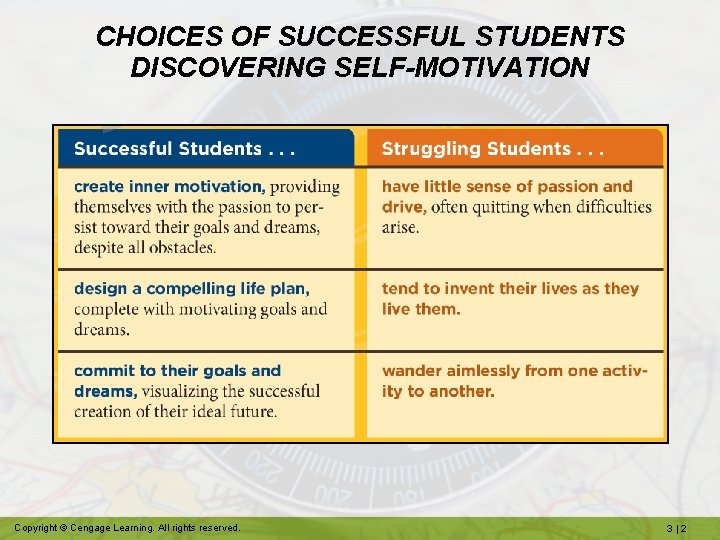 CHOICES OF SUCCESSFUL STUDENTS DISCOVERING SELF-MOTIVATION

| Successful Students . . . | Struggling Students . . . |
|---|---|
| create inner motivation, providing themselves with the passion to persist toward their goals and dreams, despite all obstacles. | have little sense of passion and drive, often quitting when difficulties arise. |
| design a compelling life plan, complete with motivating goals and dreams. | tend to invent their lives as they live them. |
| commit to their goals and dreams, visualizing the successful creation of their ideal future. | wander aimlessly from one activity to another. |

Copyright © Cengage Learning. All rights reserved.

3 | 2